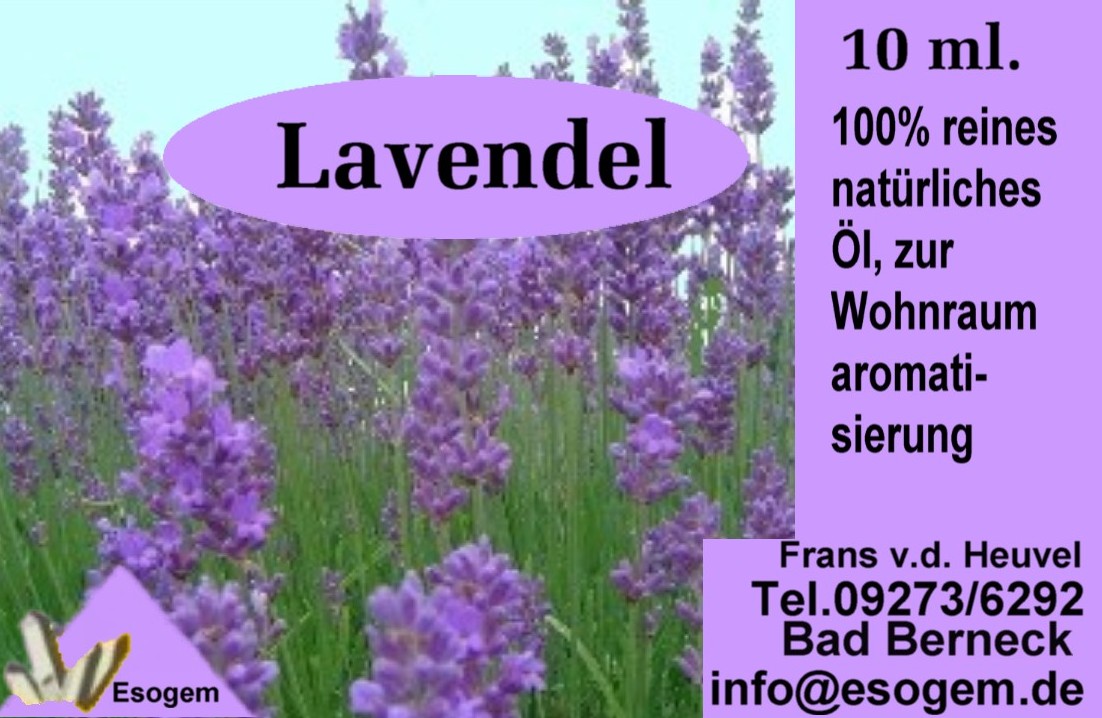 Lavendel

10 ml.

100% reines natürliches Öl, zur Wohnraum aromatisierung

Frans v.d. Heuvel
Tel.09273/6292
Bad Berneck
info@esogem.de

Esogem